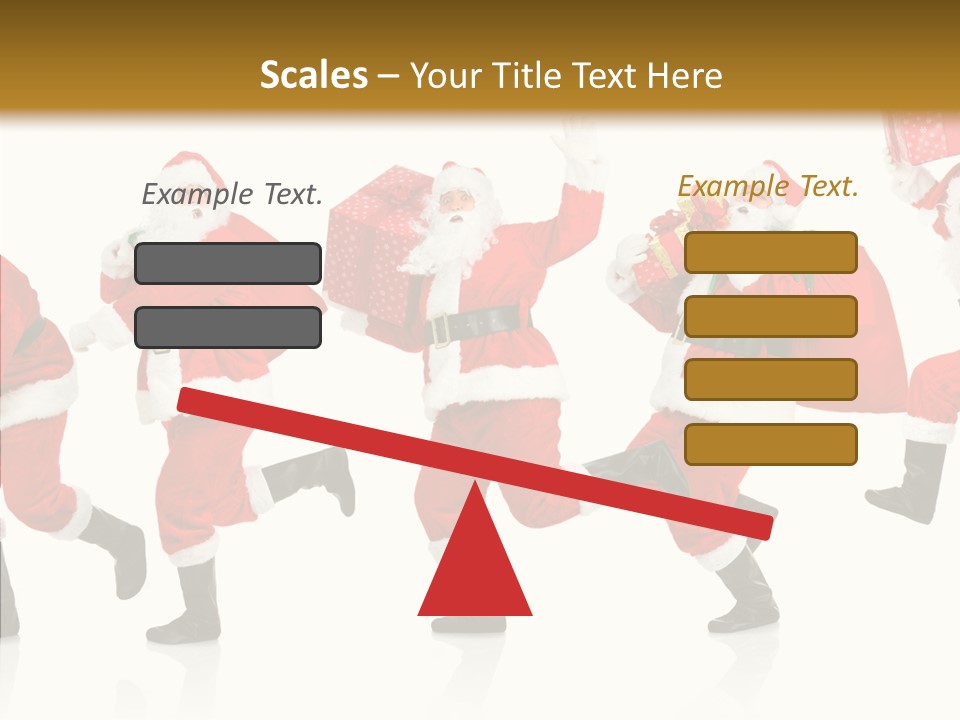 Scales – Your Title Text Here

Example Text.

Example Text.